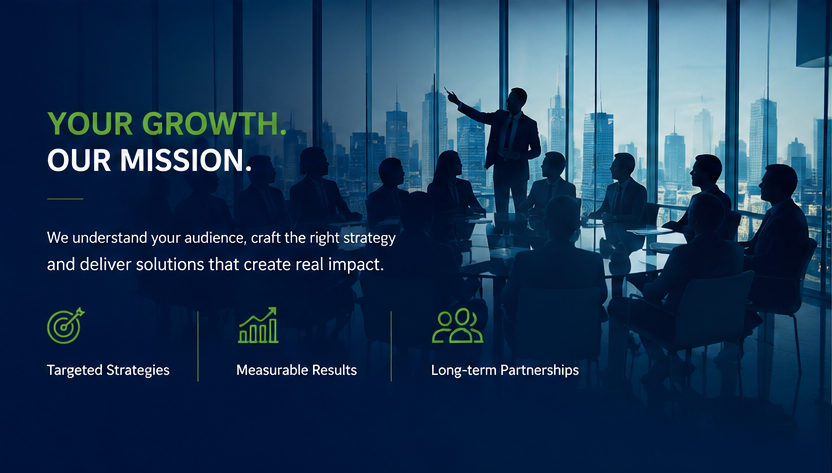 YOUR GROWTH.
OUR MISSION.

We understand your audience, craft the right strategy and deliver solutions that create real impact.

Targeted Strategies

Measurable Results

Long-term Partnerships